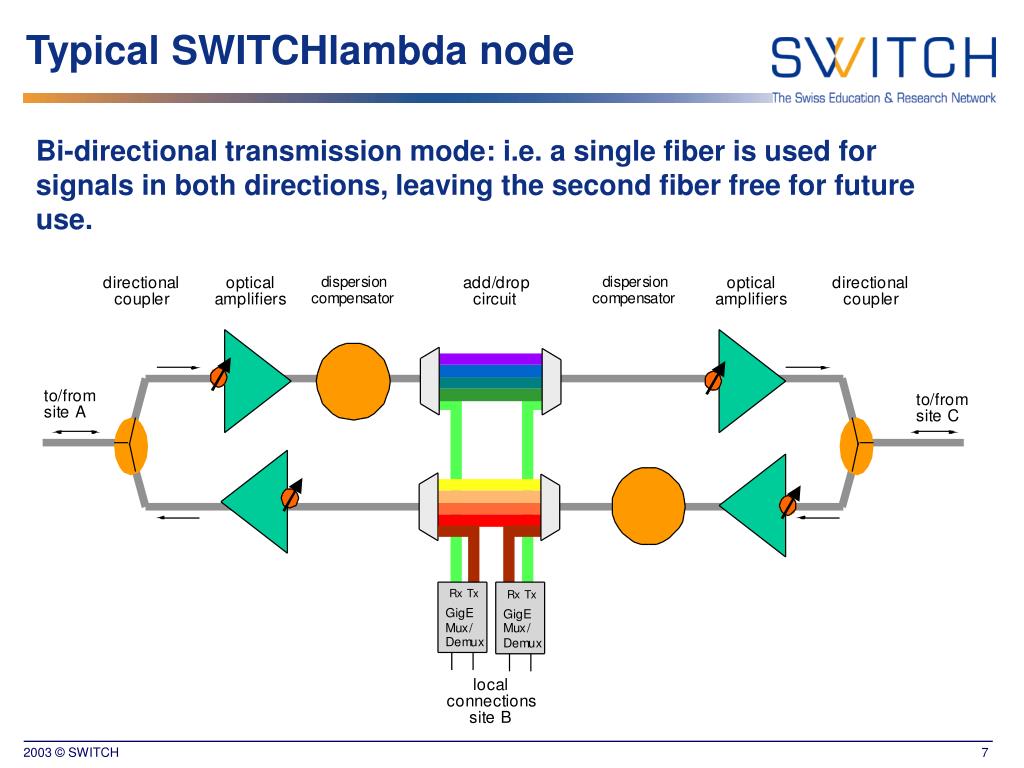 Typical SWITCHlambda node

SWITCH
The Swiss Education & Research Network

Bi-directional transmission mode: i.e. a single fiber is used for signals in both directions, leaving the second fiber free for future use.

directional coupler

optical amplifiers

dispersion compensator

add/drop circuit

dispersion compensator

optical amplifiers

directional coupler

to/from site A

to/from site C

Rx Tx
GigE Mux/ Demux

Rx Tx
GigE Mux/ Demux

local connections site B

2003 © SWITCH

7